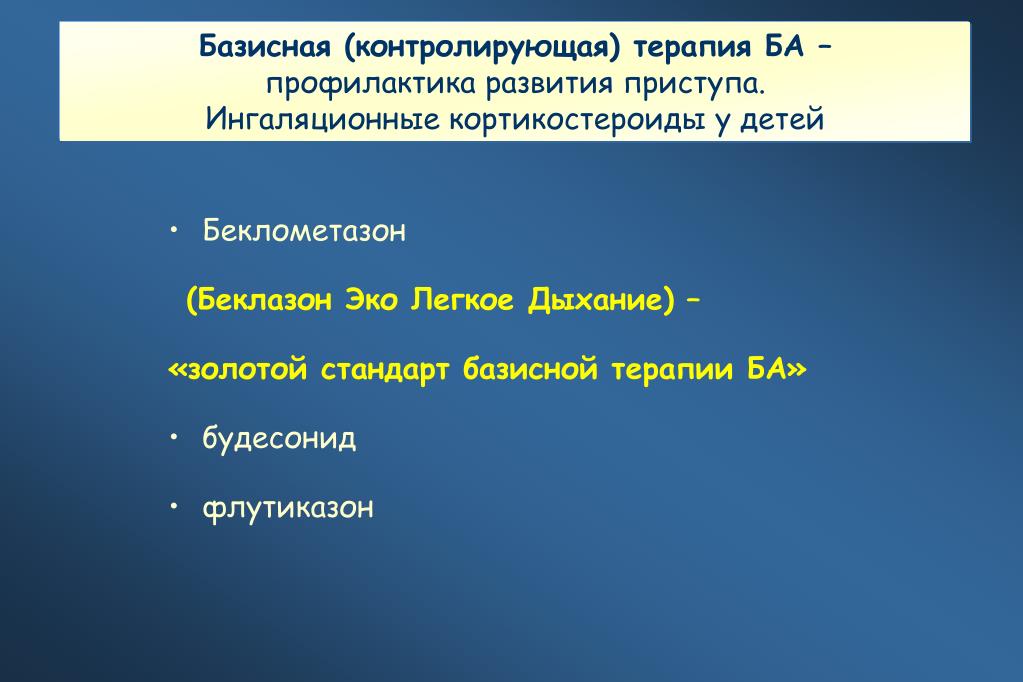 Базисная (контролирующая) терапия БА – профилактика развития приступа. Ингаляционные кортикостероиды у детей

• Беклометазон

(Беклазон Эко Легкое Дыхание) –

«золотой стандарт базисной терапии БА»

• будесонид

• флутиказон